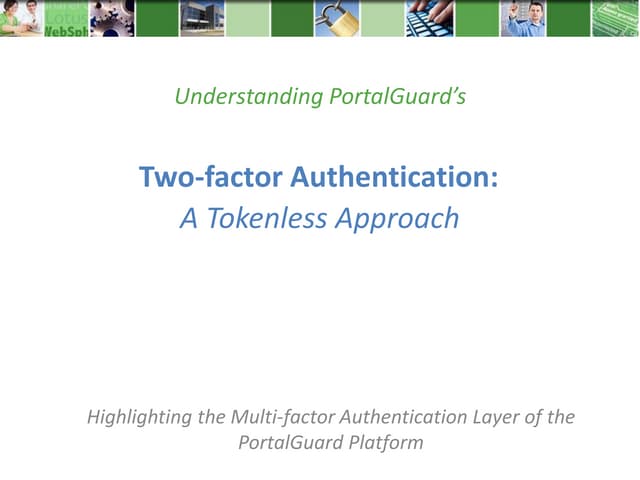 Lotus
WebSph

Understanding PortalGuard's

Two-factor Authentication:
A Tokenless Approach

Highlighting the Multi-factor Authentication Layer of the PortalGuard Platform